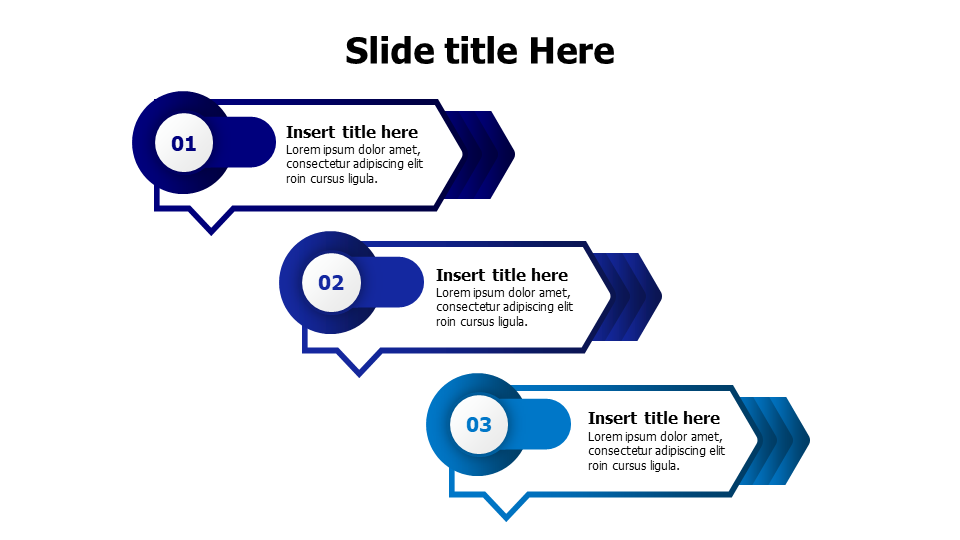 Slide title Here

01

Insert title here

Lorem ipsum dolor amet, consectetur adipiscing elit roin cursus ligula.

02

Insert title here

Lorem ipsum dolor amet, consectetur adipiscing elit roin cursus ligula.

03

Insert title here

Lorem ipsum dolor amet, consectetur adipiscing elit roin cursus ligula.